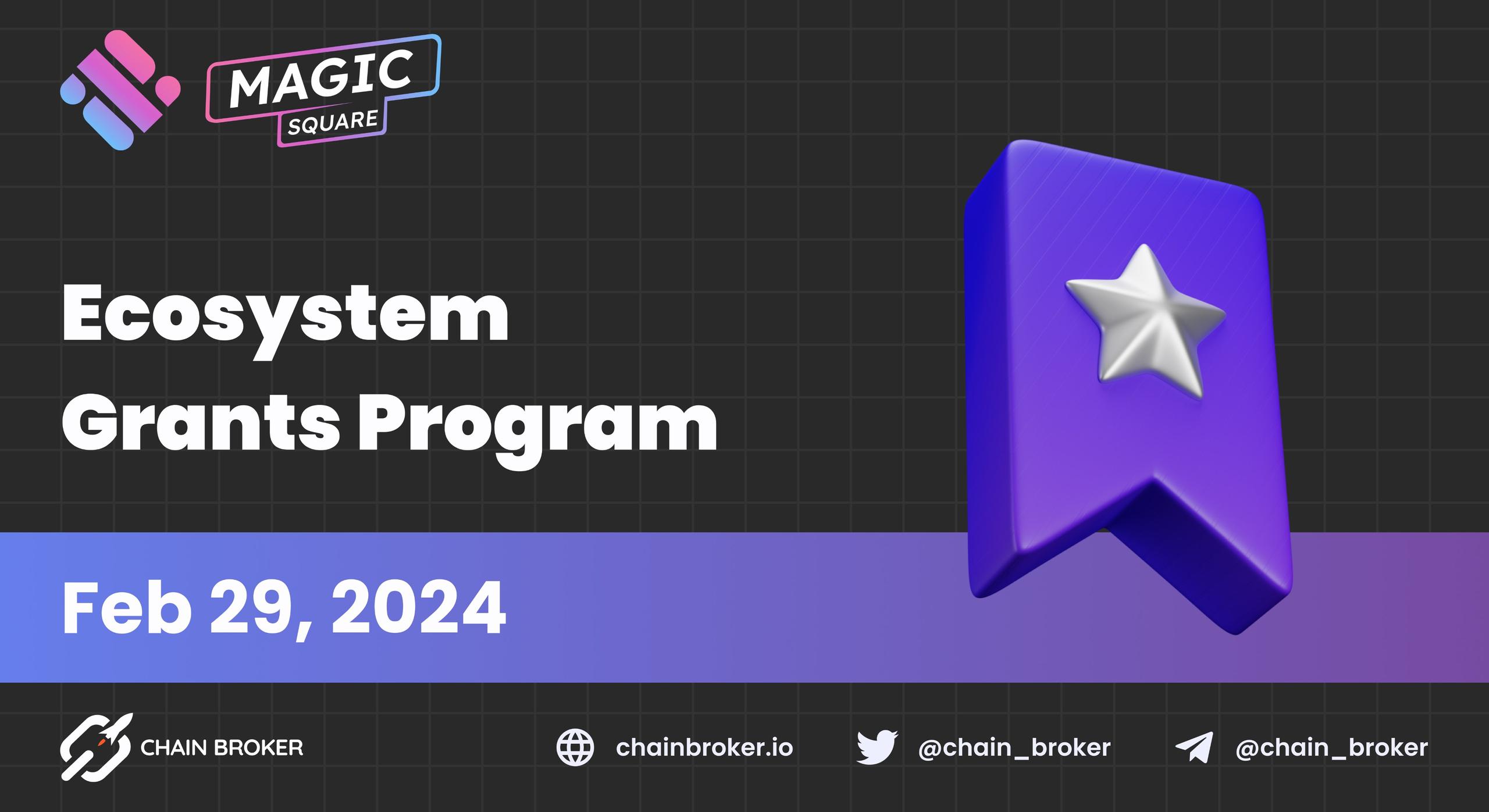 MAGIC SQUARE

Ecosystem Grants Program

Feb 29, 2024

CHAIN BROKER

chainbroker.io

@chain_broker

@chain_broker